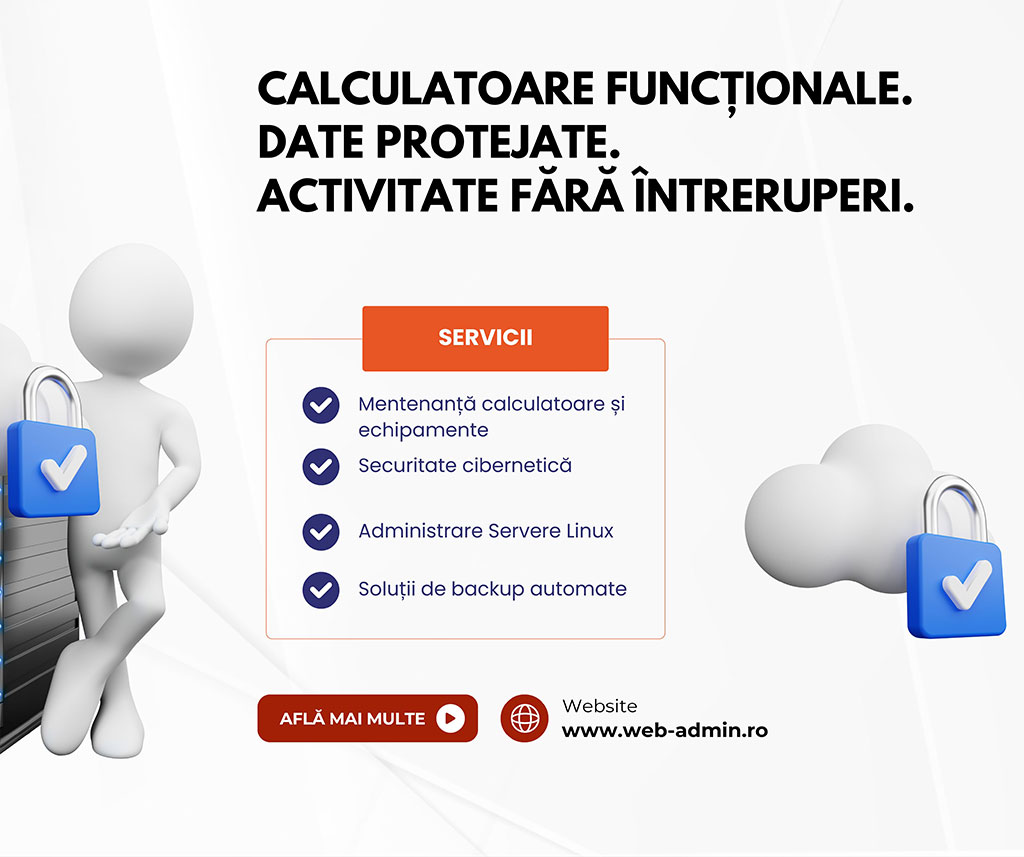 CALCULATOARE FUNCȚIONALE.
DATE PROTEJATE.
ACTIVITATE FĂRĂ ÎNTRERUPERI.

SERVICII

Mentenanță calculatoare și echipamente

Securitate cibernetică

Administrare Servere Linux

Soluții de backup automate

AFLĂ MAI MULTE

Website
www.web-admin.ro